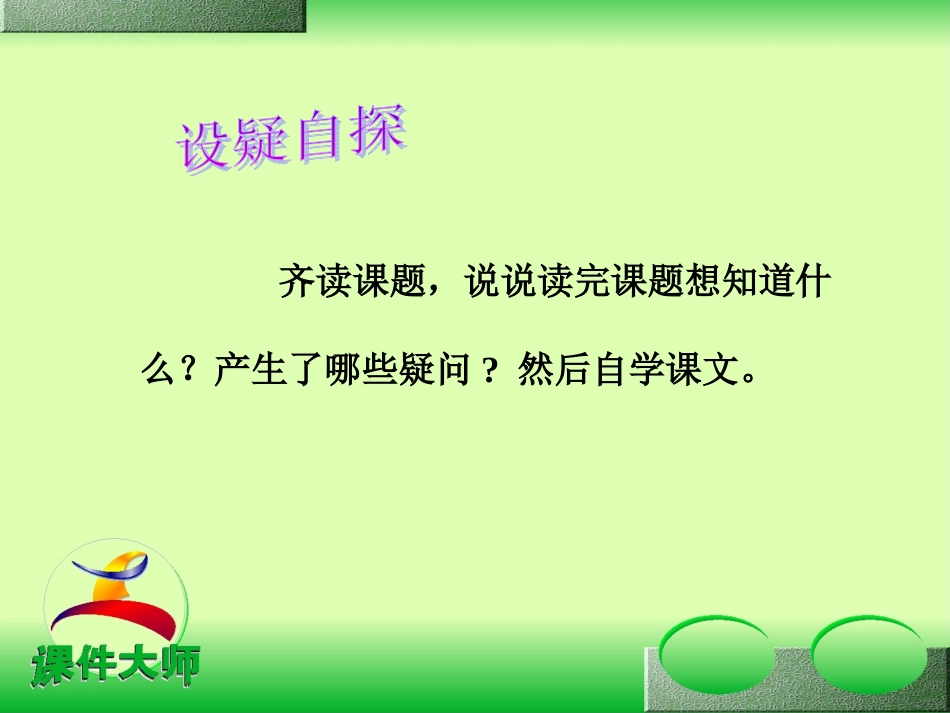 设疑自探

齐读课题，说说读完课题想知道什么？产生了哪些疑问？然后自学课文。

课件大师